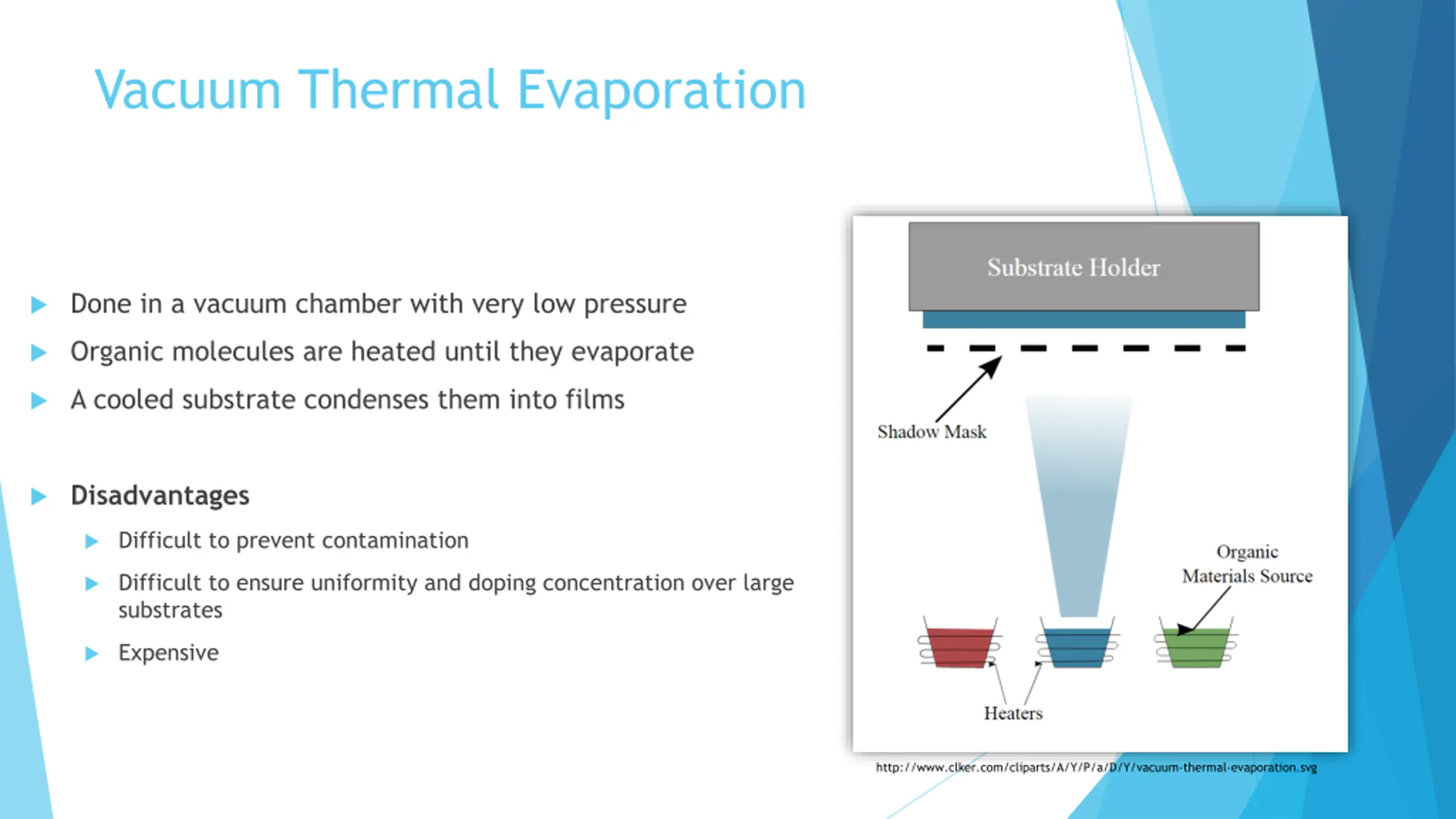 Vacuum Thermal Evaporation

Done in a vacuum chamber with very low pressure

Organic molecules are heated until they evaporate

A cooled substrate condenses them into films

Disadvantages

Difficult to prevent contamination

Difficult to ensure uniformity and doping concentration over large substrates

Expensive

Substrate Holder

Shadow Mask

Organic Materials Source

Heaters

http://www.clker.com/cliparts/A/Y/P/a/D/Y/vacuum-thermal-evaporation.svg